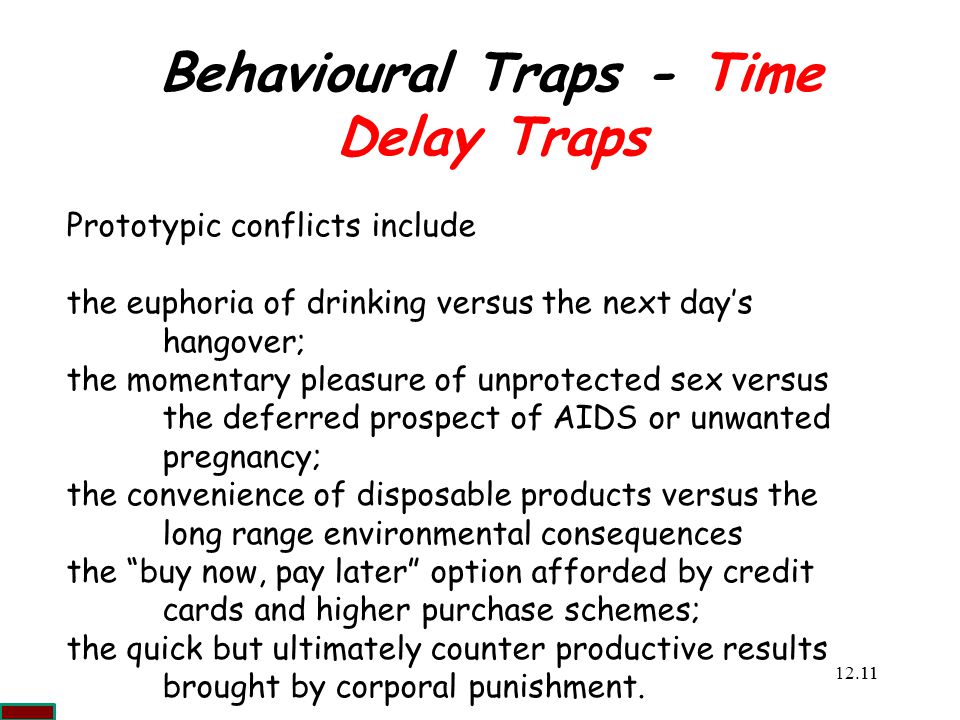 Behavioural Traps - Time Delay Traps

Prototypic conflicts include

the euphoria of drinking versus the next day’s hangover;
the momentary pleasure of unprotected sex versus the deferred prospect of AIDS or unwanted pregnancy;
the convenience of disposable products versus the long range environmental consequences
the “buy now, pay later” option afforded by credit cards and higher purchase schemes;
the quick but ultimately counter productive results brought by corporal punishment.

12.11